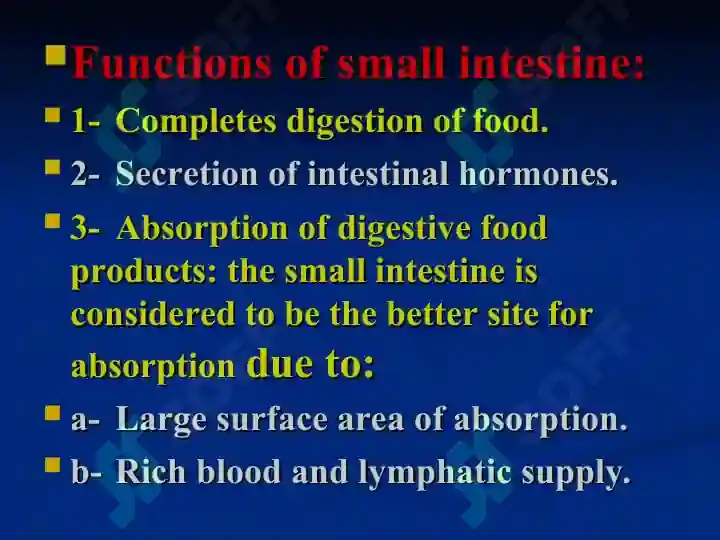 Functions of small intestine:

1- Completes digestion of food.

2- Secretion of intestinal hormones.

3- Absorption of digestive food products: the small intestine is considered to be the better site for absorption due to:

a- Large surface area of absorption.

b- Rich blood and lymphatic supply.